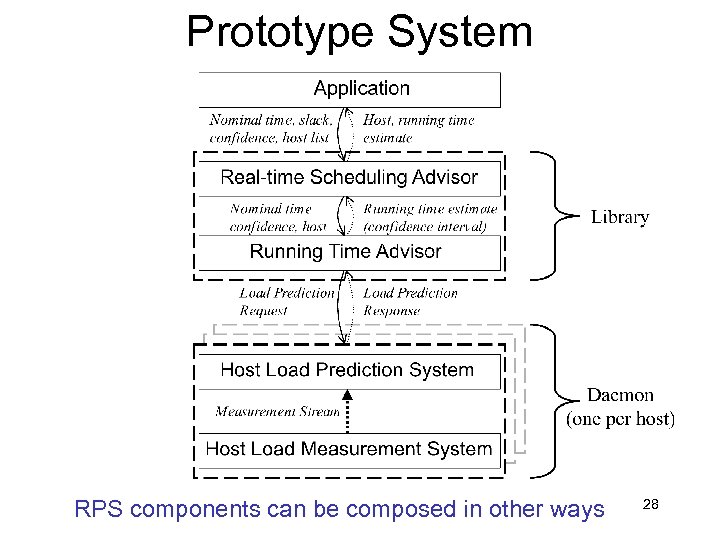 Prototype System

Application

Nominal time, slack, confidence, host list

Host, running time estimate

Real-time Scheduling Advisor

Nominal time confidence, host

Running time estimate (confidence interval)

Running Time Advisor

Library

Load Prediction Request

Load Prediction Response

Host Load Prediction System

Measurement Stream

Host Load Measurement System

Daemon (one per host)

RPS components can be composed in other ways

28